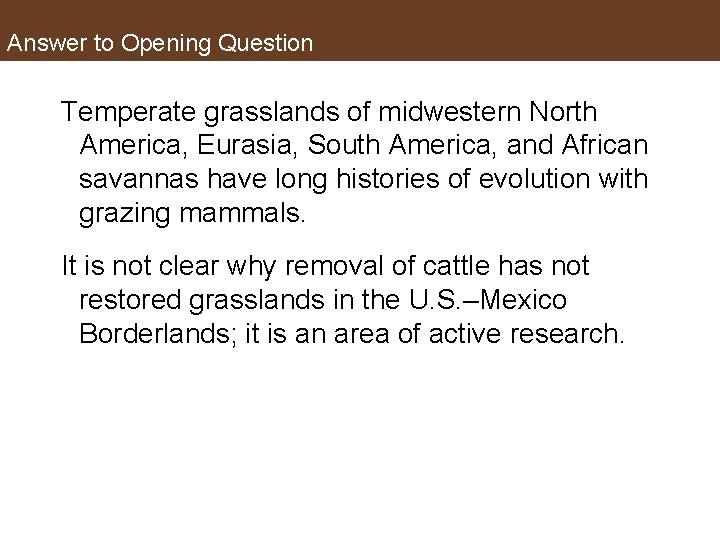 Answer to Opening Question

Temperate grasslands of midwestern North America, Eurasia, South America, and African savannas have long histories of evolution with grazing mammals.

It is not clear why removal of cattle has not restored grasslands in the U.S.–Mexico Borderlands; it is an area of active research.